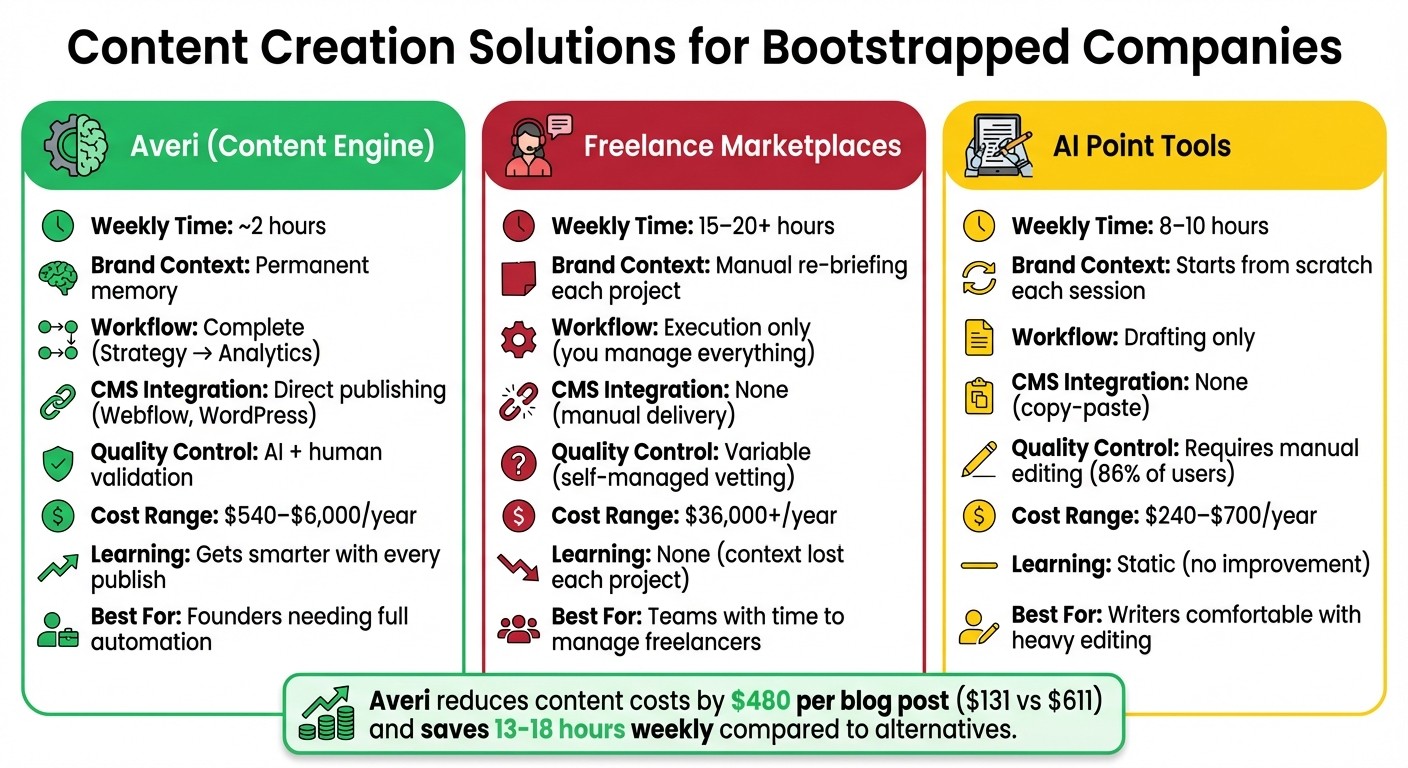 Content Creation Solutions for Bootstrapped Companies

Averi (Content Engine)

Weekly Time: ~2 hours

Brand Context: Permanent memory

Workflow: Complete (Strategy → Analytics)

CMS Integration: Direct publishing (Webflow, WordPress)

Quality Control: AI + human validation

Cost Range: \$540–\$6,000/year

Learning: Gets smarter with every publish

Best For: Founders needing full automation

Freelance Marketplaces

Weekly Time: 15–20+ hours

Brand Context: Manual re-briefing each project

Workflow: Execution only (you manage everything)

CMS Integration: None (manual delivery)

Quality Control: Variable (self-managed vetting)

Cost Range: \$36,000+/year

Learning: None (context lost each project)

Best For: Teams with time to manage freelancers

AI Point Tools

Weekly Time: 8–10 hours

Brand Context: Starts from scratch each session

Workflow: Drafting only

CMS Integration: None (copy-paste)

Quality Control: Requires manual editing (86% of users)

Cost Range: \$240–\$700/year

Learning: Static (no improvement)

Best For: Writers comfortable with heavy editing

Averi reduces content costs by \$480 per blog post (\$131 vs \$611) and saves 13-18 hours weekly compared to alternatives.